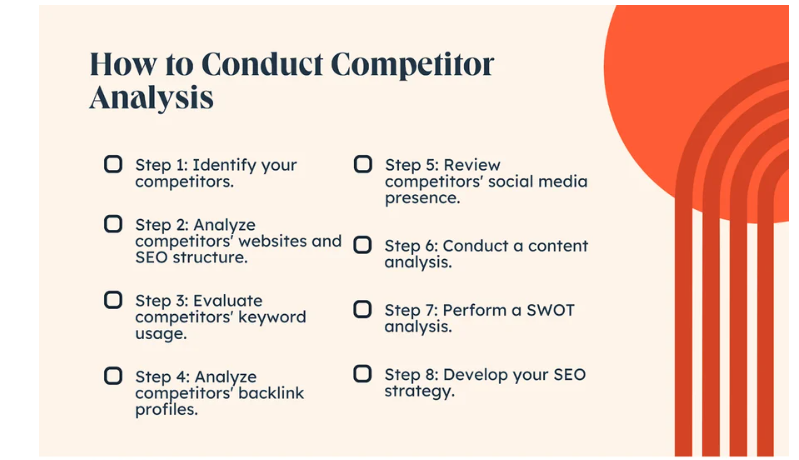 How to Conduct Competitor Analysis

Step 1: Identify your competitors.

Step 2: Analyze competitors' websites and SEO structure.

Step 3: Evaluate competitors' keyword usage.

Step 4: Analyze competitors' backlink profiles.

Step 5: Review competitors' social media presence.

Step 6: Conduct a content analysis.

Step 7: Perform a SWOT analysis.

Step 8: Develop your SEO strategy.